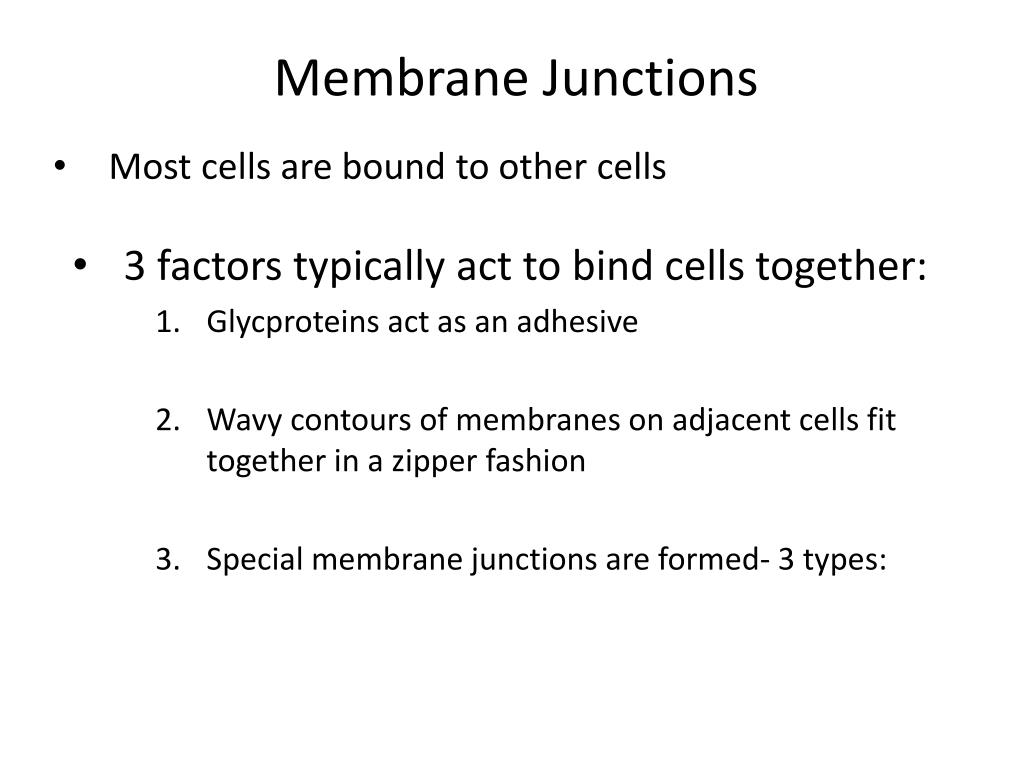 Membrane Junctions

• Most cells are bound to other cells

• 3 factors typically act to bind cells together:

1. Glycproteins act as an adhesive

2. Wavy contours of membranes on adjacent cells fit together in a zipper fashion

3. Special membrane junctions are formed- 3 types: